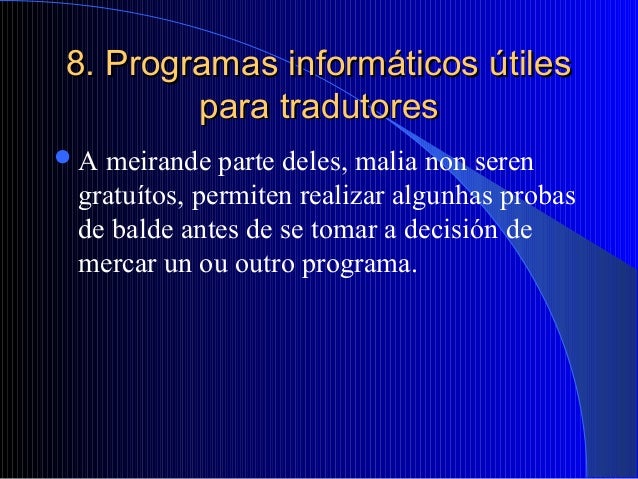 8. Programas informáticos útiles para tradutores

A meirande parte deles, malia non seren gratuítos, permiten realizar algunhas probas de balde antes de se tomar a decisión de mercar un ou outro programa.